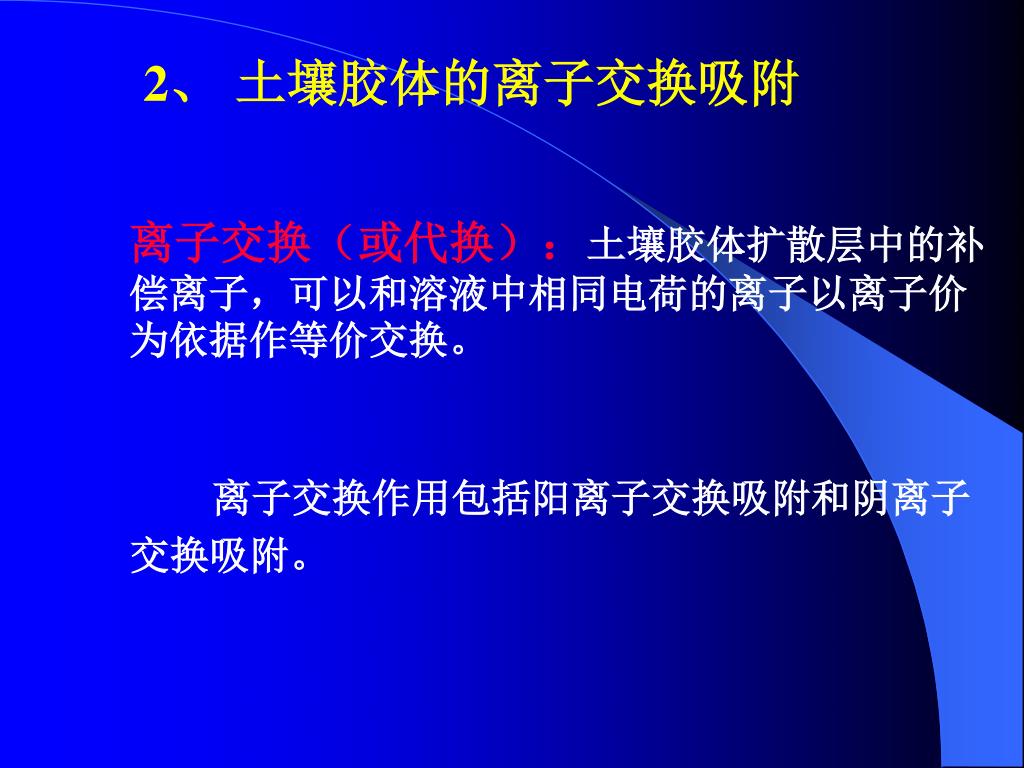 2、 土壤胶体的离子交换吸附

离子交换（或代换）：土壤胶体扩散层中的补偿离子，可以和溶液中相同电荷的离子以离子价为依据作等价交换。

离子交换作用包括阳离子交换吸附和阴离子交换吸附。